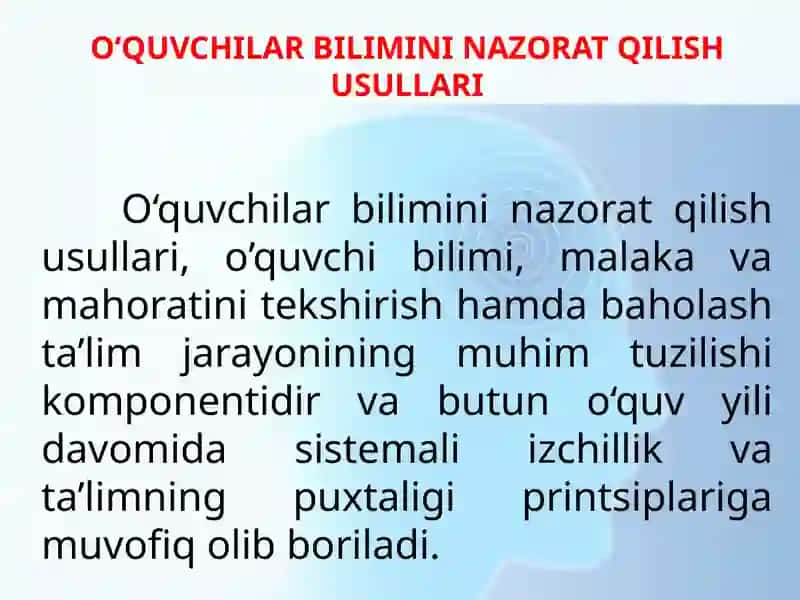 O‘QUVCHILAR BILIMINI NAZORAT QILISH USULLARI

O‘quvchilar bilimini nazorat qilish usullari, o’quvchi bilimi, malaka va mahoratini tekshirish hamda baholash ta’lim jarayonining muhim tuzilishi komponentidir va butun o‘quv yili davomida sistemali izchillik va ta’limning puxtaligi printsiplariga muvofiq olib boriladi.